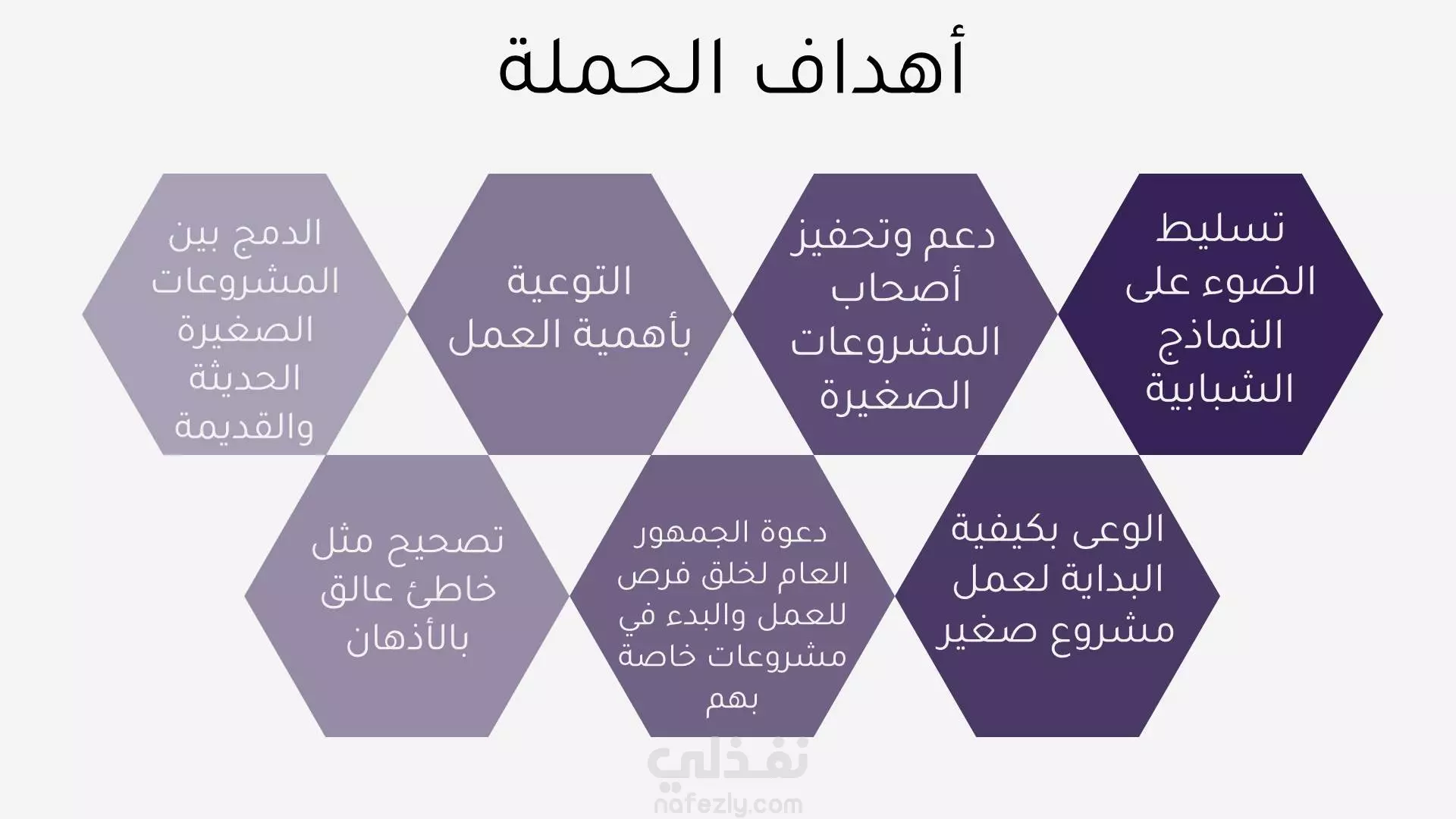 أهداف الحملة

تسليط الضوء على النماذج الشبابية

دعم وتحفيز أصحاب المشروعات الصغيرة

التوعية بأهمية العمل

الدمج بين المشروعات الصغيرة الحديثة والقديمة

الوعى بكيفية البداية لعمل مشروع صغير

دعوة الجمهور العام لخلق فرص للعمل والبدء في مشروعات خاصة بهم

تصحيح مثل خاطئ عالق بالأذهان

نفذلي
nafezly.com